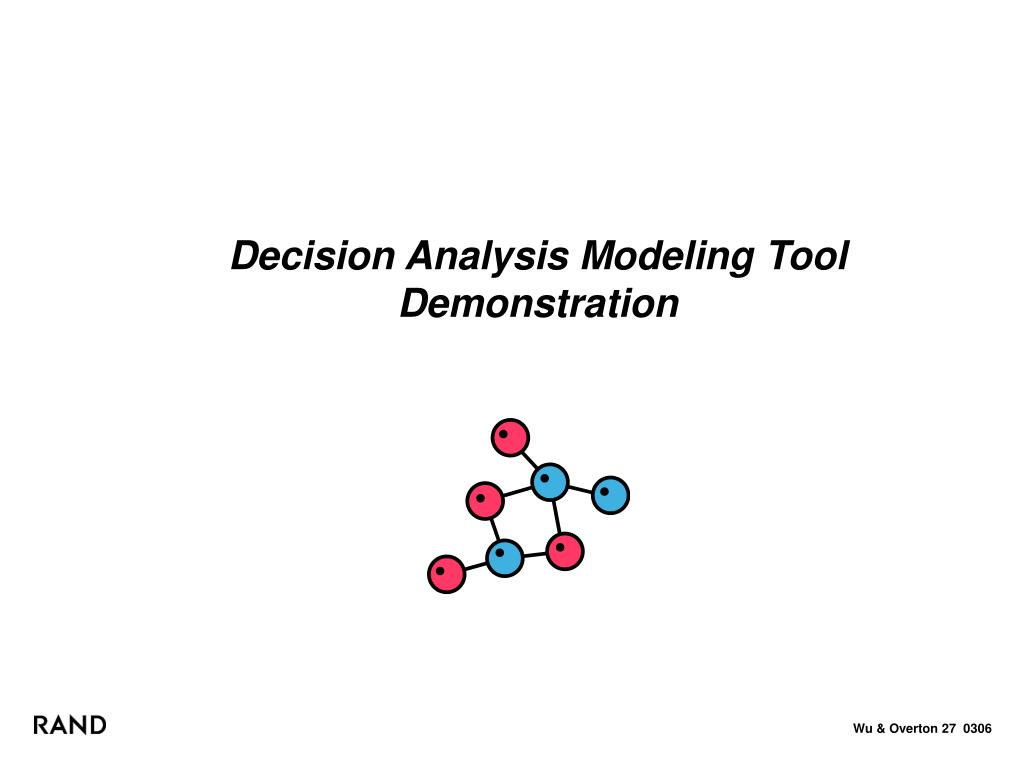 Decision Analysis Modeling Tool Demonstration

RAND

Wu & Overton 27 0306